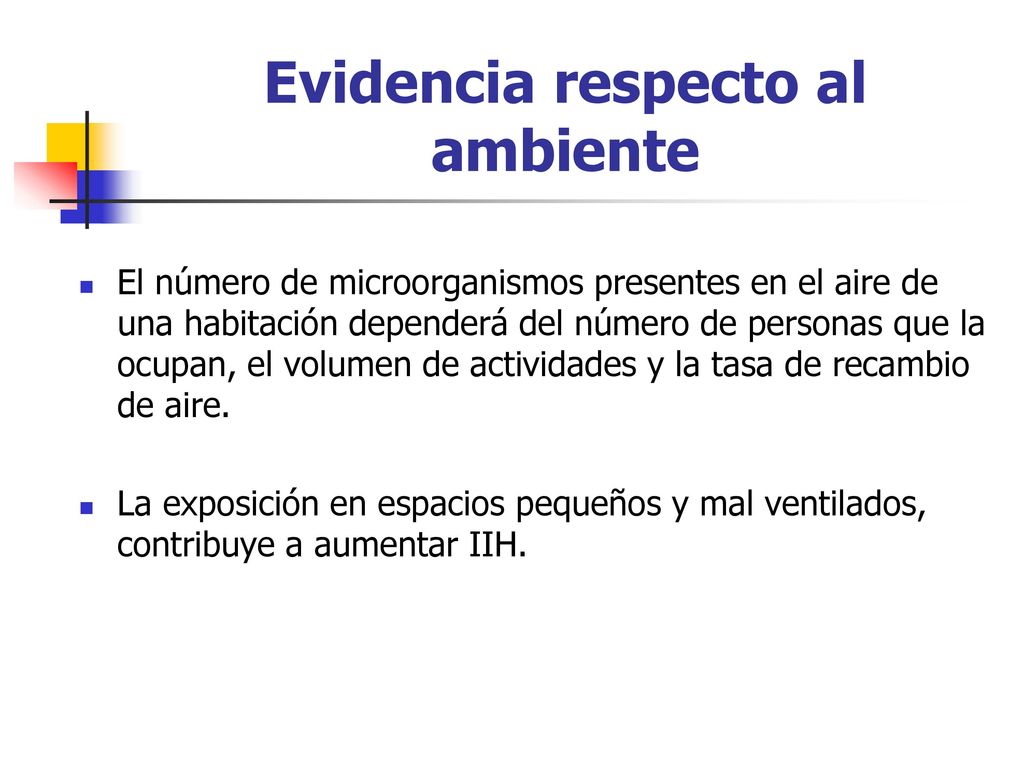 Evidencia respecto al ambiente

El número de microorganismos presentes en el aire de una habitación dependerá del número de personas que la ocupan, el volumen de actividades y la tasa de recambio de aire.

La exposición en espacios pequeños y mal ventilados, contribuye a aumentar IIH.